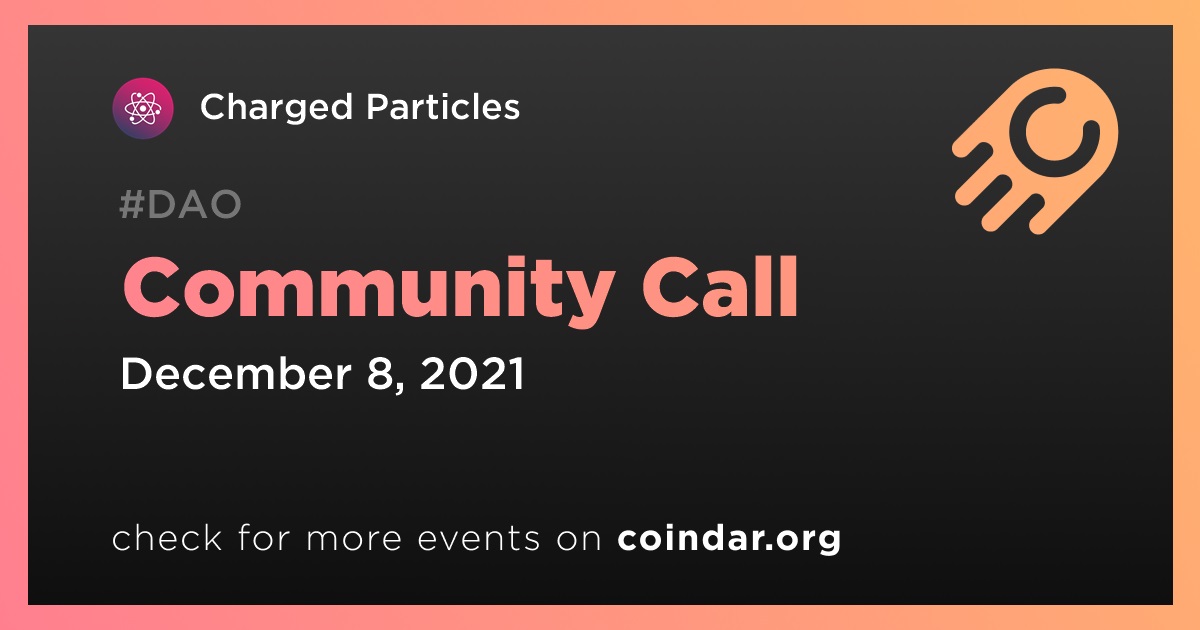 Charged Particles

#DAO

Community Call

December 8, 2021

check for more events on coindar.org